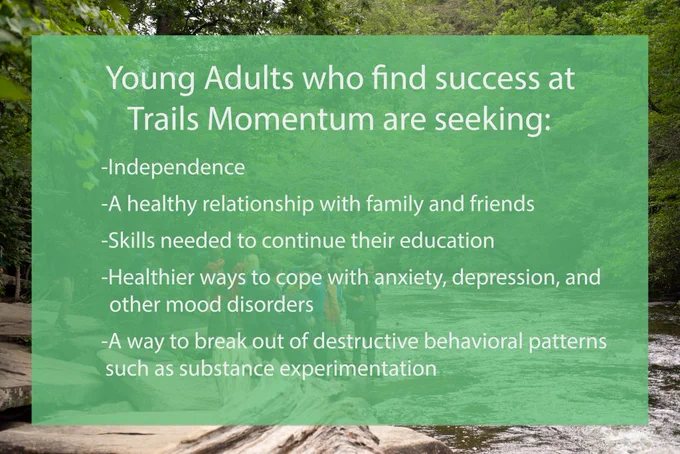 Young Adults who find success at Trails Momentum are seeking:

-Independence

-A healthy relationship with family and friends

-Skills needed to continue their education

-Healthier ways to cope with anxiety, depression, and other mood disorders

-A way to break out of destructive behavioral patterns such as substance experimentation